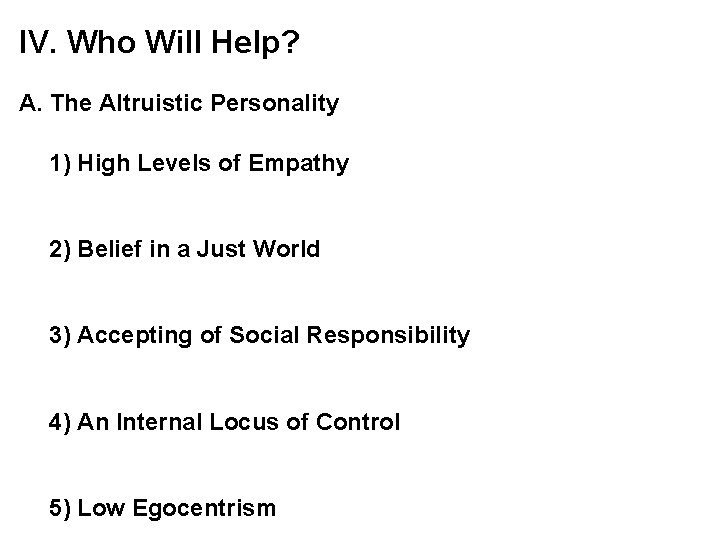 IV. Who Will Help?

A. The Altruistic Personality

1) High Levels of Empathy

2) Belief in a Just World

3) Accepting of Social Responsibility

4) An Internal Locus of Control

5) Low Egocentrism